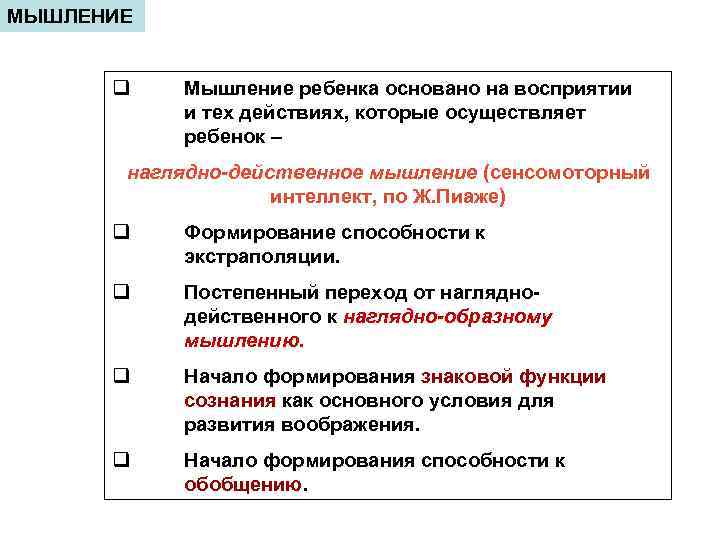 МЫШЛЕНИЕ

❑ Мышление ребенка основано на восприятии и тех действиях, которые осуществляет ребенок –

наглядно-действенное мышление (сенсомоторный интеллект, по Ж.Пиаже)

❑ Формирование способности к экстраполяции.

❑ Постепенный переход от наглядно-действенного к наглядно-образному мышлению.

❑ Начало формирования знаковой функции сознания как основного условия для развития воображения.

❑ Начало формирования способности к обобщению.